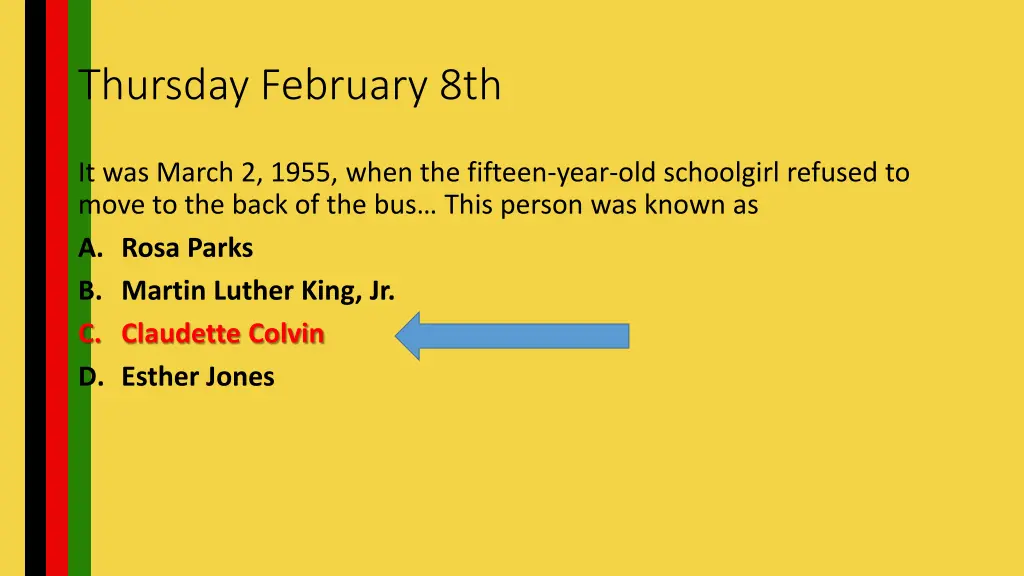 Thursday February 8th

It was March 2, 1955, when the fifteen-year-old schoolgirl refused to move to the back of the bus… This person was known as

A. Rosa Parks
B. Martin Luther King, Jr.
C. Claudette Colvin
D. Esther Jones